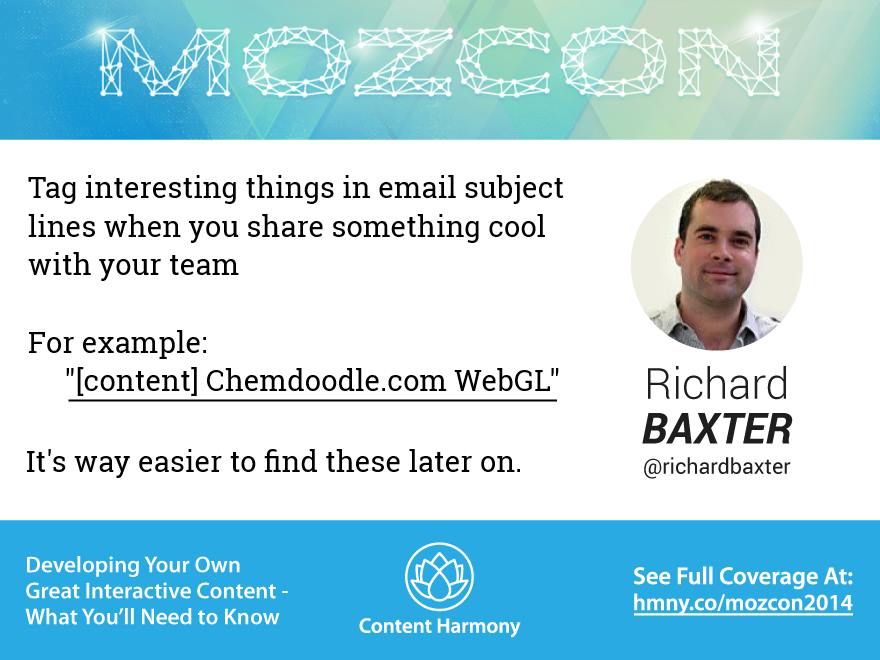 MOZCON

Tag interesting things in email subject lines when you share something cool with your team

For example:
"[content] Chemdoodle.com WebGL"

It's way easier to find these later on.

Richard
BAXTER
@richardbaxter

Developing Your Own Great Interactive Content - What You'll Need to Know

Content Harmony

See Full Coverage At:
hmny.co/mozcon2014